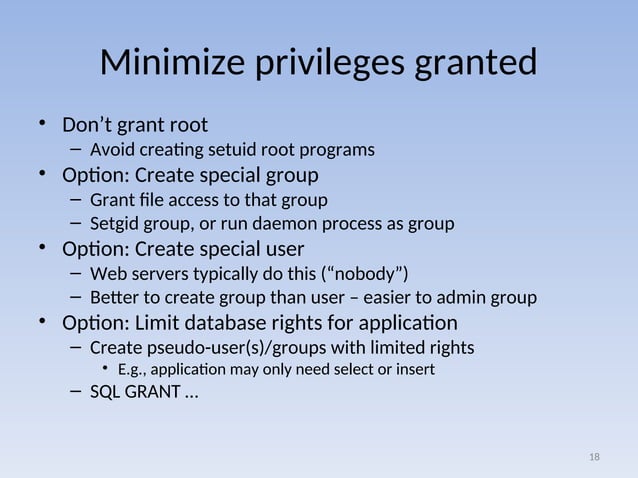 Minimize privileges granted

• Don’t grant root
  – Avoid creating setuid root programs
• Option: Create special group
  – Grant file access to that group
  – Setgid group, or run daemon process as group
• Option: Create special user
  – Web servers typically do this (“nobody”)
  – Better to create group than user – easier to admin group
• Option: Limit database rights for application
  – Create pseudo-user(s)/groups with limited rights
    • E.g., application may only need select or insert
  – SQL GRANT …

18